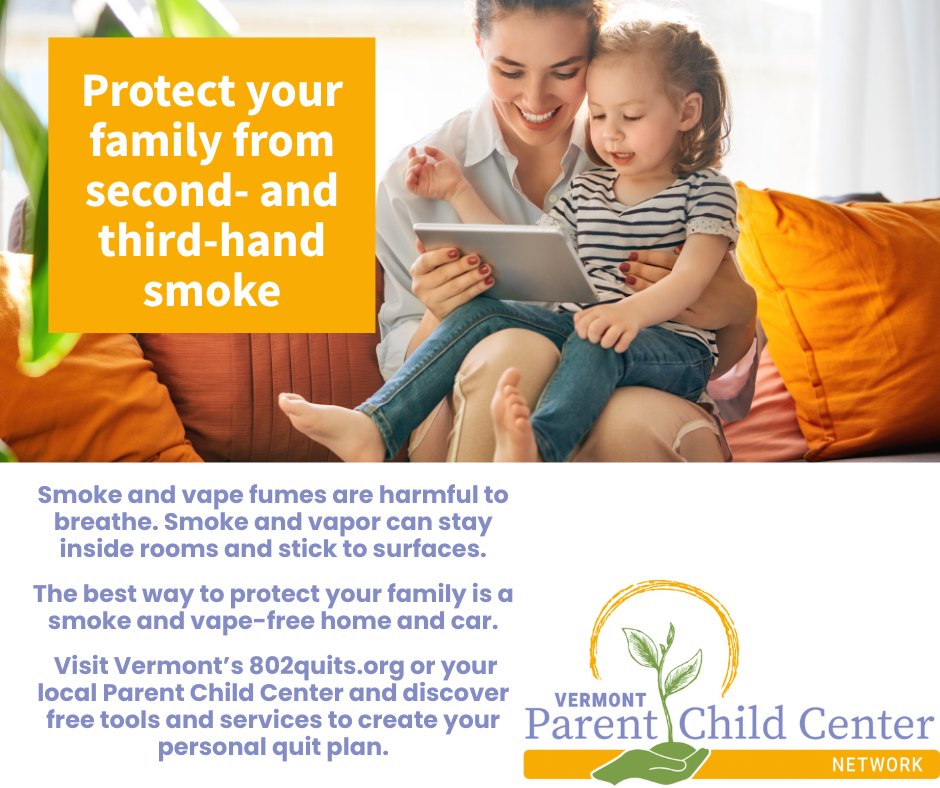 Protect your family from second- and third-hand smoke

Smoke and vape fumes are harmful to breathe. Smoke and vapor can stay inside rooms and stick to surfaces.

The best way to protect your family is a smoke and vape-free home and car.

Visit Vermont's 802quits.org or your local Parent Child Center and discover free tools and services to create your personal quit plan.

VERMONT
Parent Child Center
NETWORK